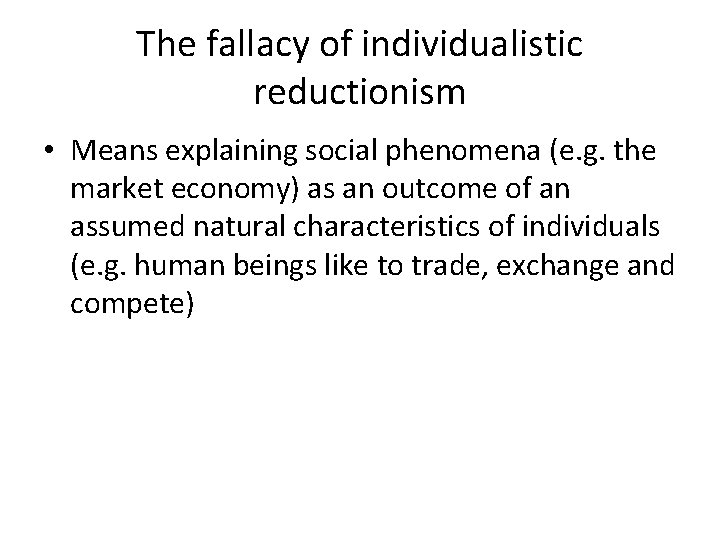 The fallacy of individualistic reductionism

• Means explaining social phenomena (e.g. the market economy) as an outcome of an assumed natural characteristics of individuals (e.g. human beings like to trade, exchange and compete)